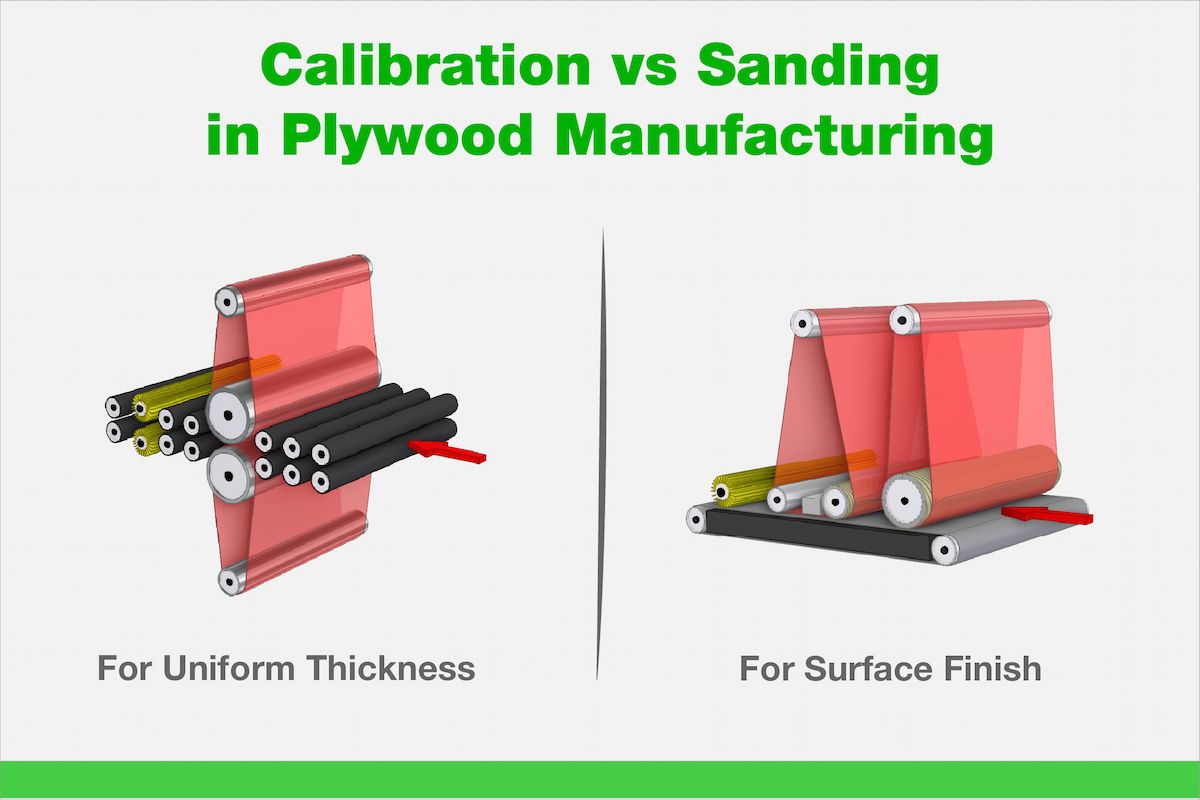 Calibration vs Sanding in Plywood Manufacturing

For Uniform Thickness

For Surface Finish